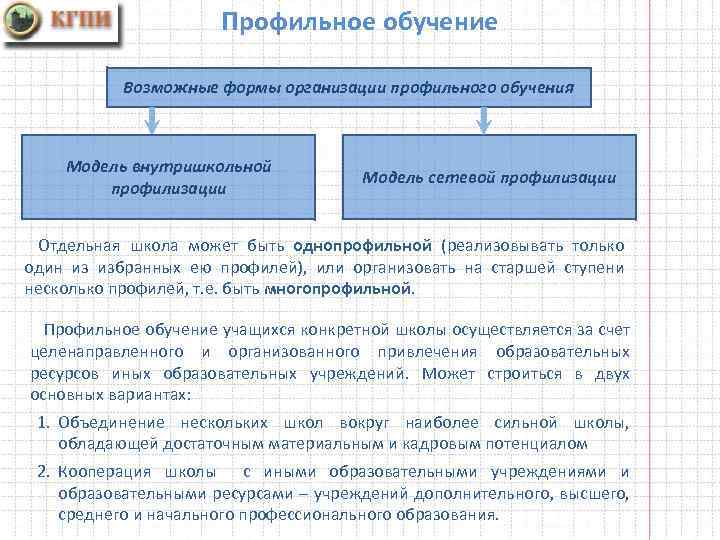 КГПИ

Профильное обучение

Возможные формы организации профильного обучения

Модель внутришкольной профилизации

Модель сетевой профилизации

Отдельная школа может быть однопрофильной (реализовывать только один из избранных ею профилей), или организовать на старшей ступени несколько профилей, т.е. быть многопрофильной.

Профильное обучение учащихся конкретной школы осуществляется за счет целенаправленного и организованного привлечения образовательных ресурсов иных образовательных учреждений. Может строиться в двух основных вариантах:

1. Объединение нескольких школ вокруг наиболее сильной школы, обладающей достаточным материальным и кадровым потенциалом

2. Кооперация школы с иными образовательными учреждениями и образовательными ресурсами – учреждений дополнительного, высшего, среднего и начального профессионального образования.